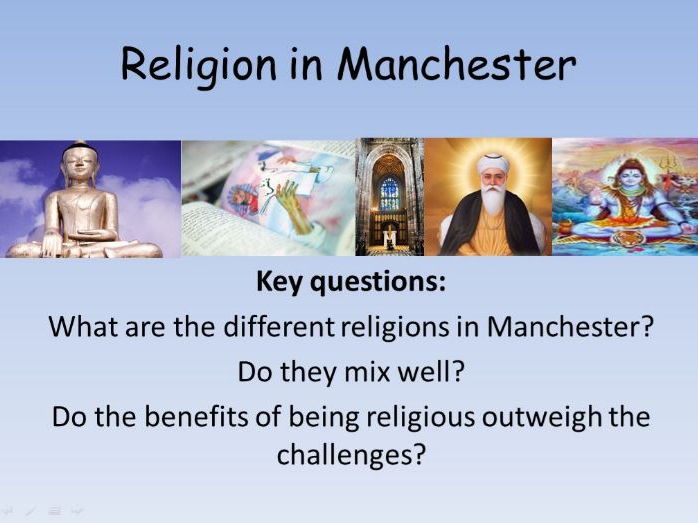 Religion in Manchester

Key questions:

What are the different religions in Manchester?

Do they mix well?

Do the benefits of being religious outweigh the challenges?